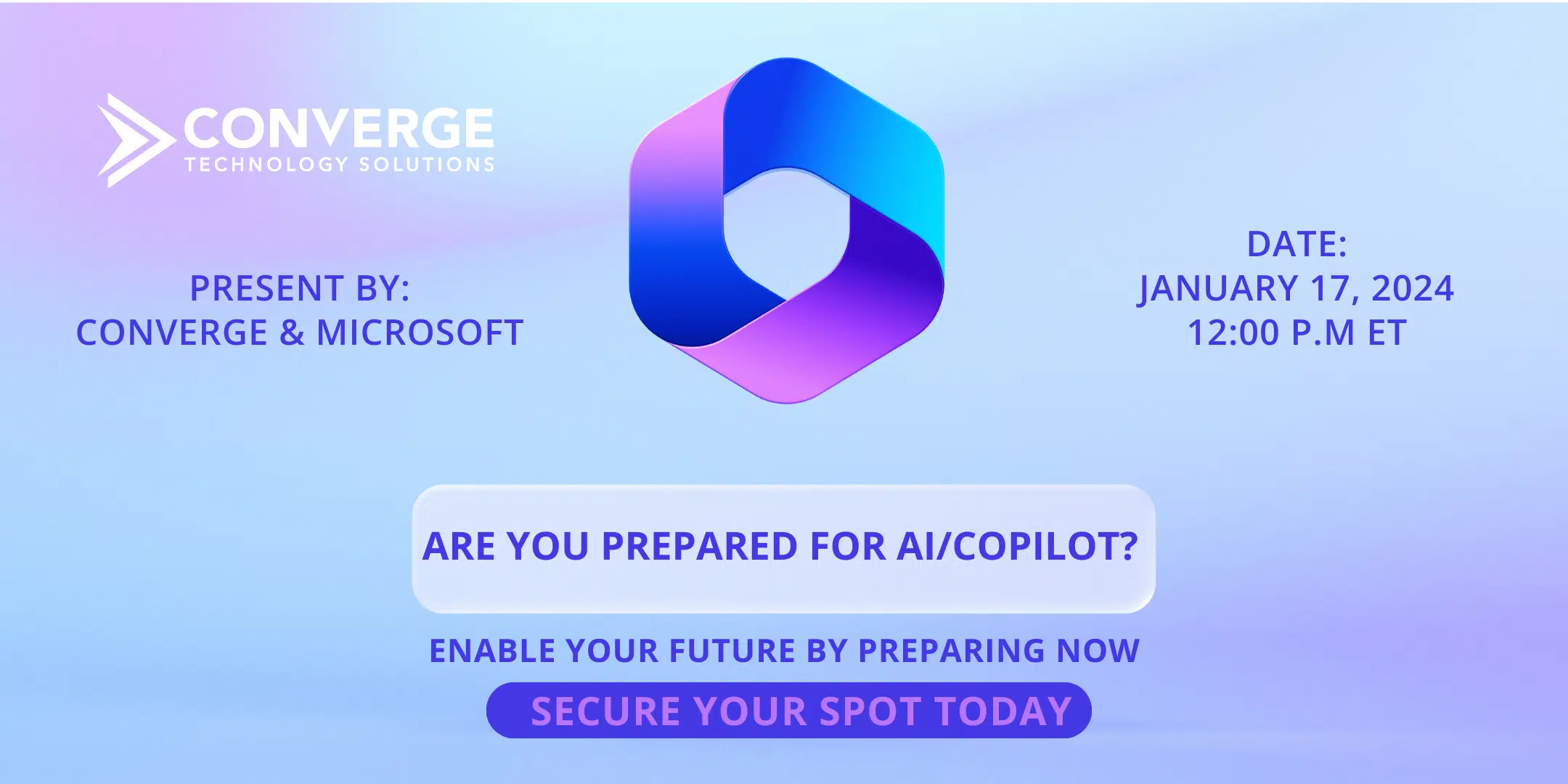 CONVERGE
TECHNOLOGY SOLUTIONS

PRESENT BY:
CONVERGE & MICROSOFT

DATE:
JANUARY 17, 2024
12:00 P.M ET

ARE YOU PREPARED FOR AI/COPILOT?

ENABLE YOUR FUTURE BY PREPARING NOW

SECURE YOUR SPOT TODAY